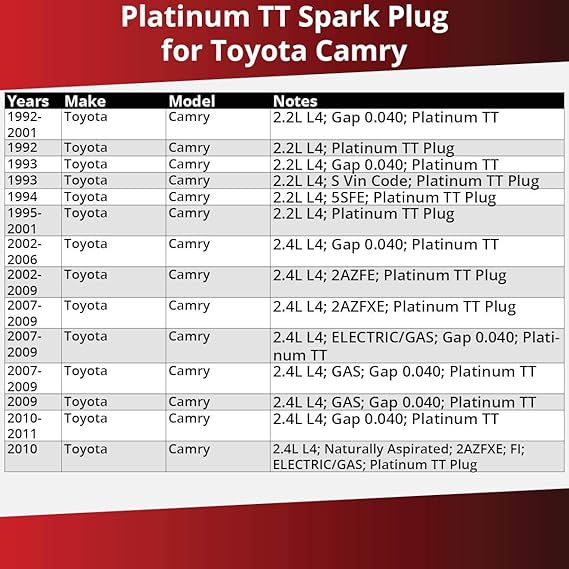 Platinum TT Spark Plug
for Toyota Camry

| Years | Make | Model | Notes |
|---|---|---|---|
| 1992-2001 | Toyota | Camry | 2.2L L4; Gap 0.040; Platinum TT |
| 1992 | Toyota | Camry | 2.2L L4; Platinum TT Plug |
| 1993 | Toyota | Camry | 2.2L L4; Gap 0.040; Platinum TT |
| 1993 | Toyota | Camry | 2.2L L4; S Vin Code; Platinum TT Plug |
| 1994 | Toyota | Camry | 2.2L L4; 5SFE; Platinum TT Plug |
| 1995-2001 | Toyota | Camry | 2.2L L4; Platinum TT Plug |
| 2002-2006 | Toyota | Camry | 2.4L L4; Gap 0.040; Platinum TT |
| 2002-2009 | Toyota | Camry | 2.4L L4; 2AZFE; Platinum TT Plug |
| 2007-2009 | Toyota | Camry | 2.4L L4; 2AZFXE; Platinum TT Plug |
| 2007-2009 | Toyota | Camry | 2.4L L4; ELECTRIC/GAS; Gap 0.040; Platinum TT |
| 2007-2009 | Toyota | Camry | 2.4L L4; GAS; Gap 0.040; Platinum TT |
| 2009 | Toyota | Camry | 2.4L L4; GAS; Gap 0.040; Platinum TT |
| 2010-2011 | Toyota | Camry | 2.4L L4; Gap 0.040; Platinum TT |
| 2010 | Toyota | Camry | 2.4L L4; Naturally Aspirated; 2AZFXE; FI; ELECTRIC/GAS; Platinum TT Plug |